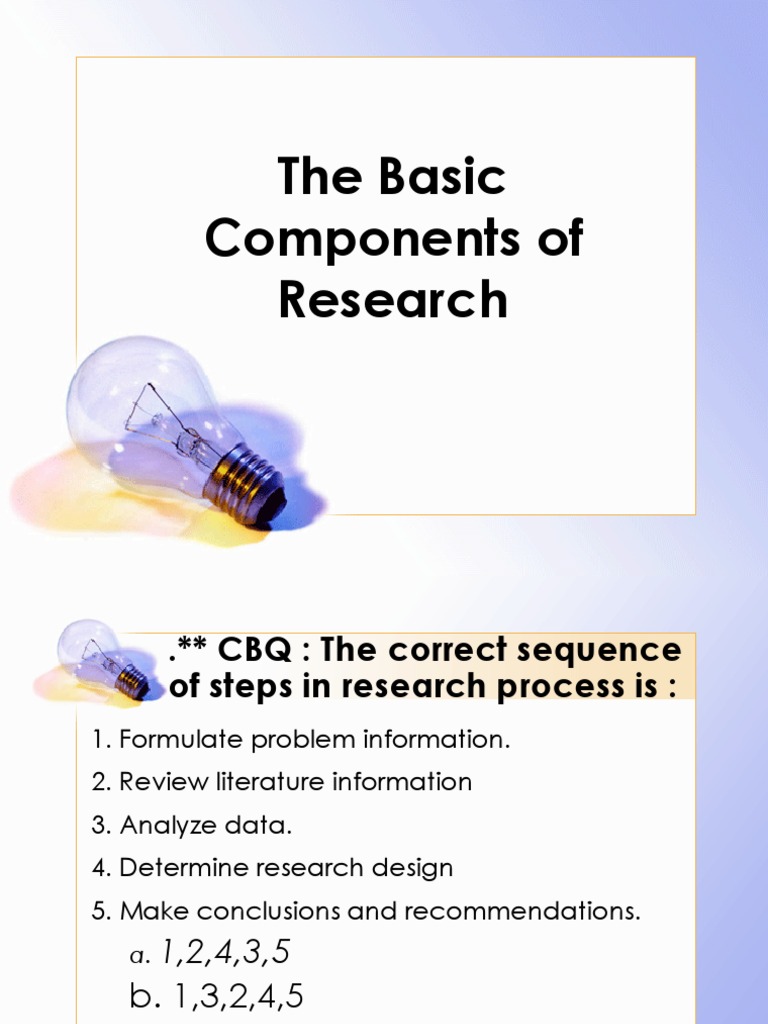 The Basic Components of Research

.** CBQ : The correct sequence of steps in research process is :

1. Formulate problem information.

2. Review literature information

3. Analyze data.

4. Determine research design

5. Make conclusions and recommendations.

a. 1,2,4,3,5

b. 1,3,2,4,5